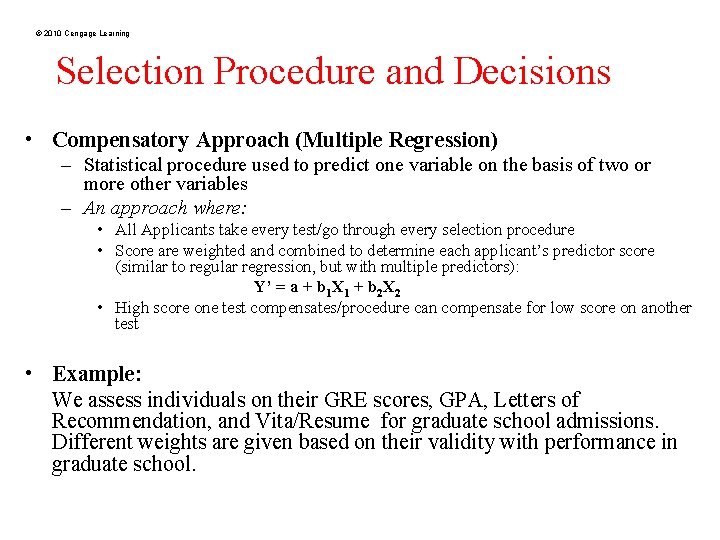 © 2010 Cengage Learning

Selection Procedure and Decisions

• Compensatory Approach (Multiple Regression)
– Statistical procedure used to predict one variable on the basis of two or more other variables
– An approach where:
• All Applicants take every test/go through every selection procedure
• Score are weighted and combined to determine each applicant's predictor score (similar to regular regression, but with multiple predictors):
$Y' = a + b_1X_1 + b_2X_2$
• High score one test compensates/procedure can compensate for low score on another test

• Example:
We assess individuals on their GRE scores, GPA, Letters of Recommendation, and Vita/Resume for graduate school admissions. Different weights are given based on their validity with performance in graduate school.